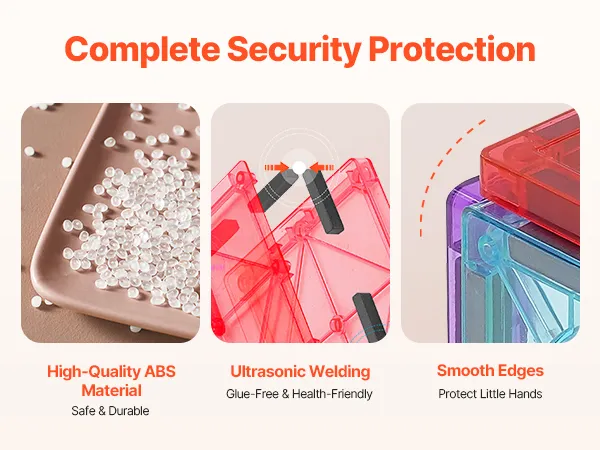 Complete Security Protection

High-Quality ABS Material
Safe & Durable

Ultrasonic Welding
Glue-Free & Health-Friendly

Smooth Edges
Protect Little Hands